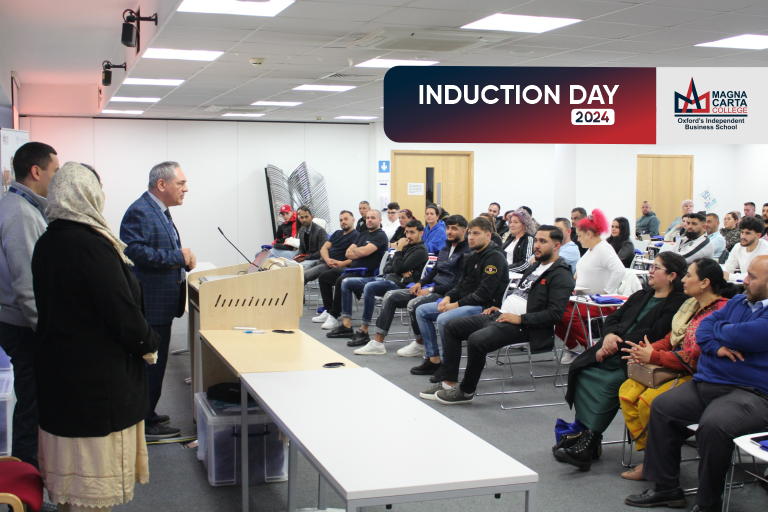 INDUCTION DAY
2024

MAGNA CARTA COLLEGE
Oxford's Independent Business School